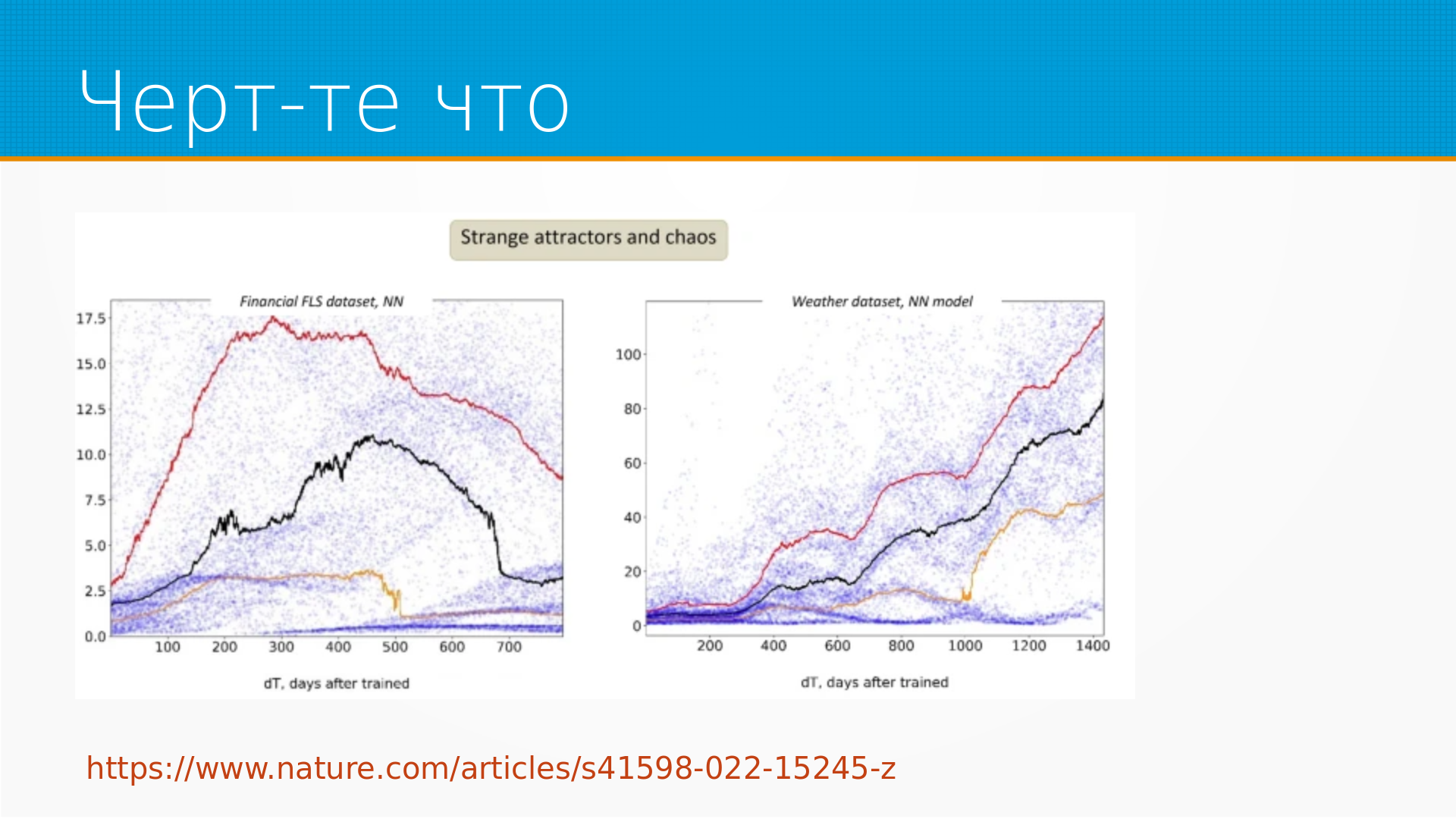 Черт-те что

Strange attractors and chaos

Financial FLS dataset, NN

17.5
15.0
12.5
10.0
7.5
5.0
2.5
0.0

100 200 300 400 500 600 700

dT, days after trained

Weather dataset, NN model

100
80
60
40
20
0

200 400 600 800 1000 1200 1400

dT, days after trained

https://www.nature.com/articles/s41598-022-15245-z